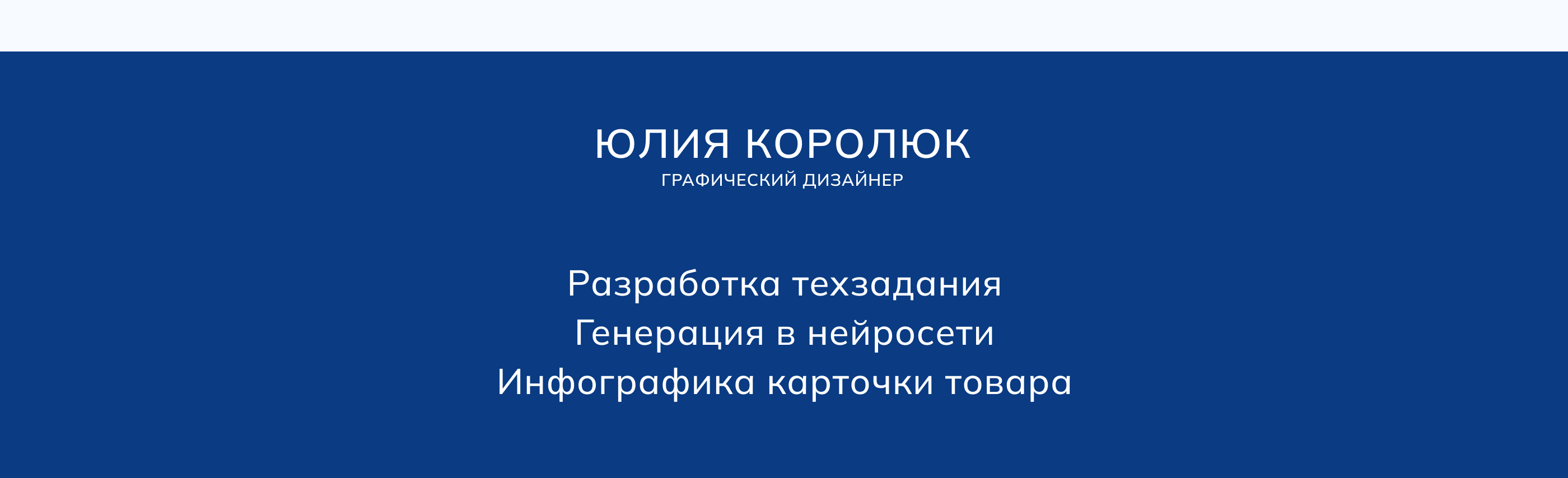 ЮЛИЯ КОРОЛЮК
ГРАФИЧЕСКИЙ ДИЗАЙНЕР

Разработка техзадания
Генерация в нейросети
Инфографика карточки товара